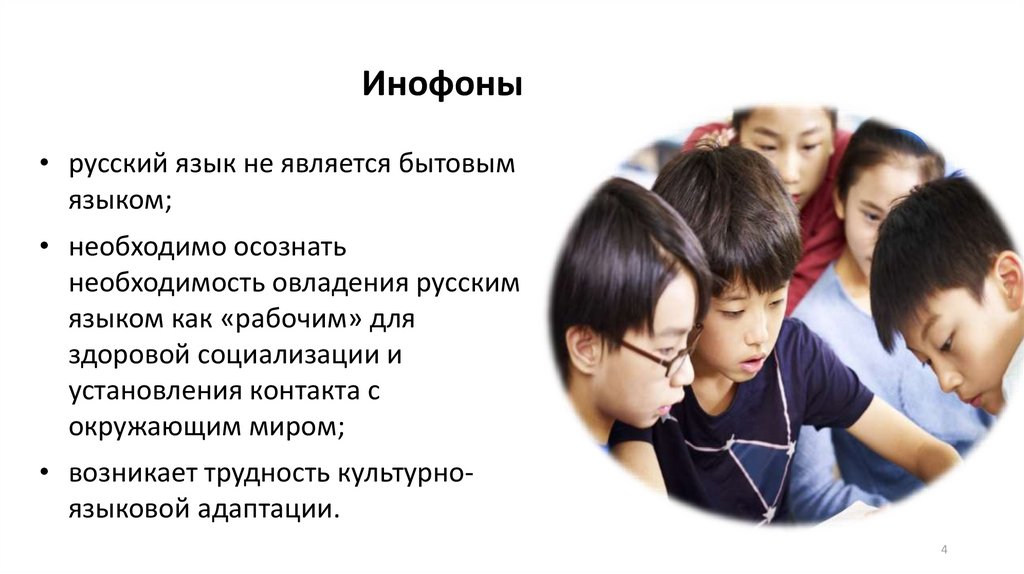 Инофоны

• русский язык не является бытовым языком;

• необходимо осознать необходимость овладения русским языком как «рабочим» для здоровой социализации и установления контакта с окружающим миром;

• возникает трудность культурно-языковой адаптации.

4